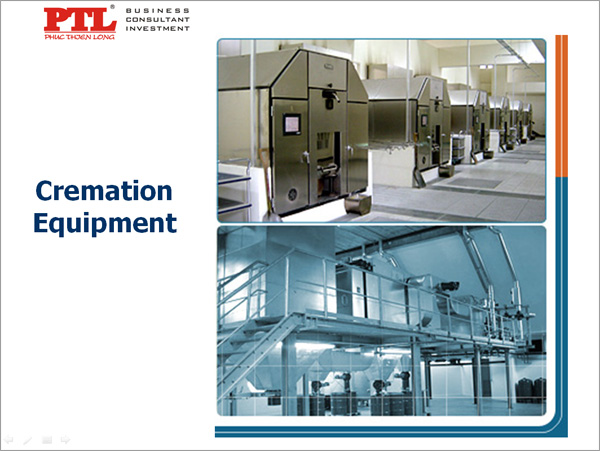 PTL®
PHUC THIEN LONG
BUSINESS
CONSULTANT
INVESTMENT

Cremation Equipment